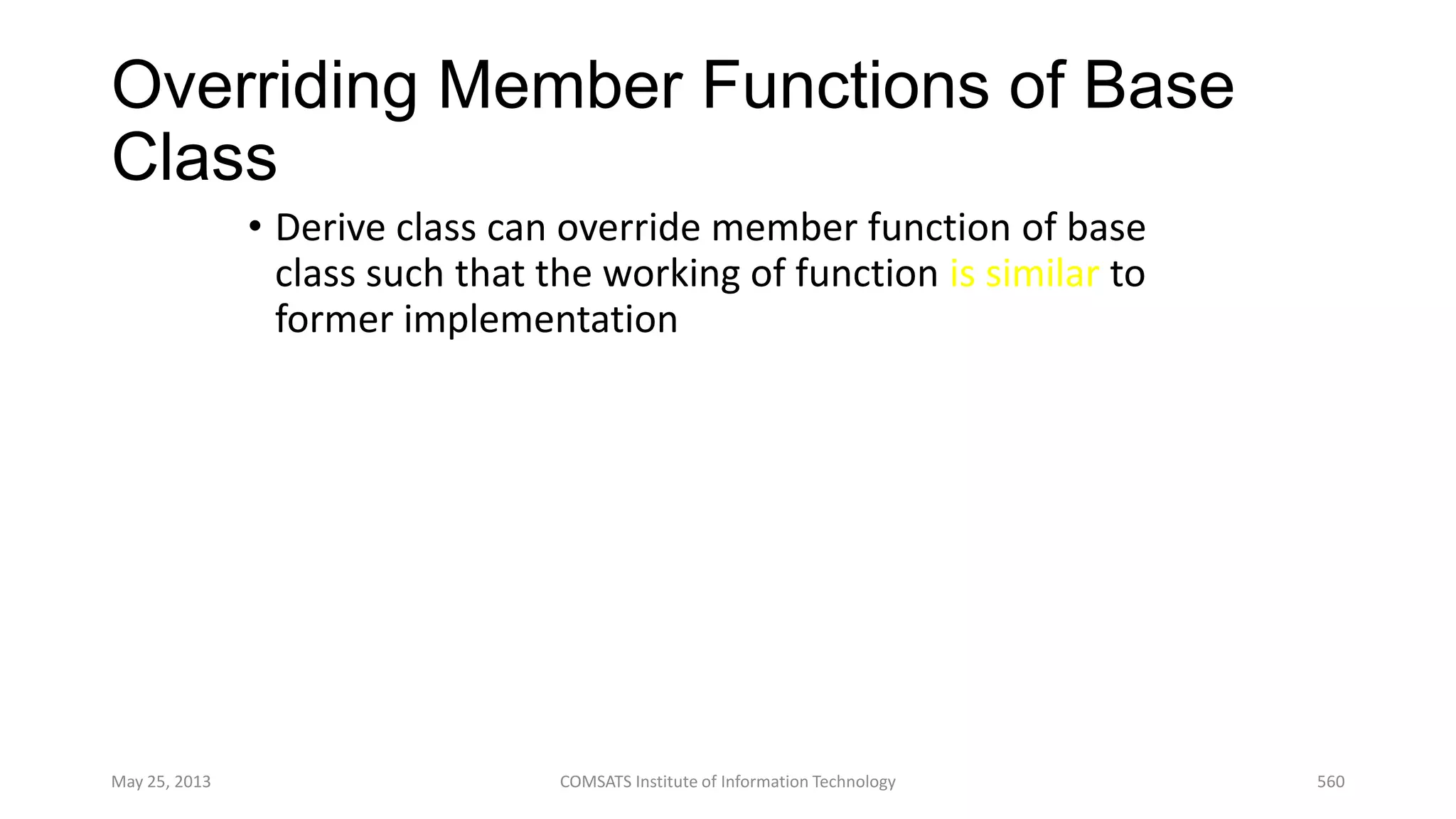 Overriding Member Functions of Base Class

• Derive class can override member function of base class such that the working of function is similar to former implementation

May 25, 2013

COMSATS Institute of Information Technology

560